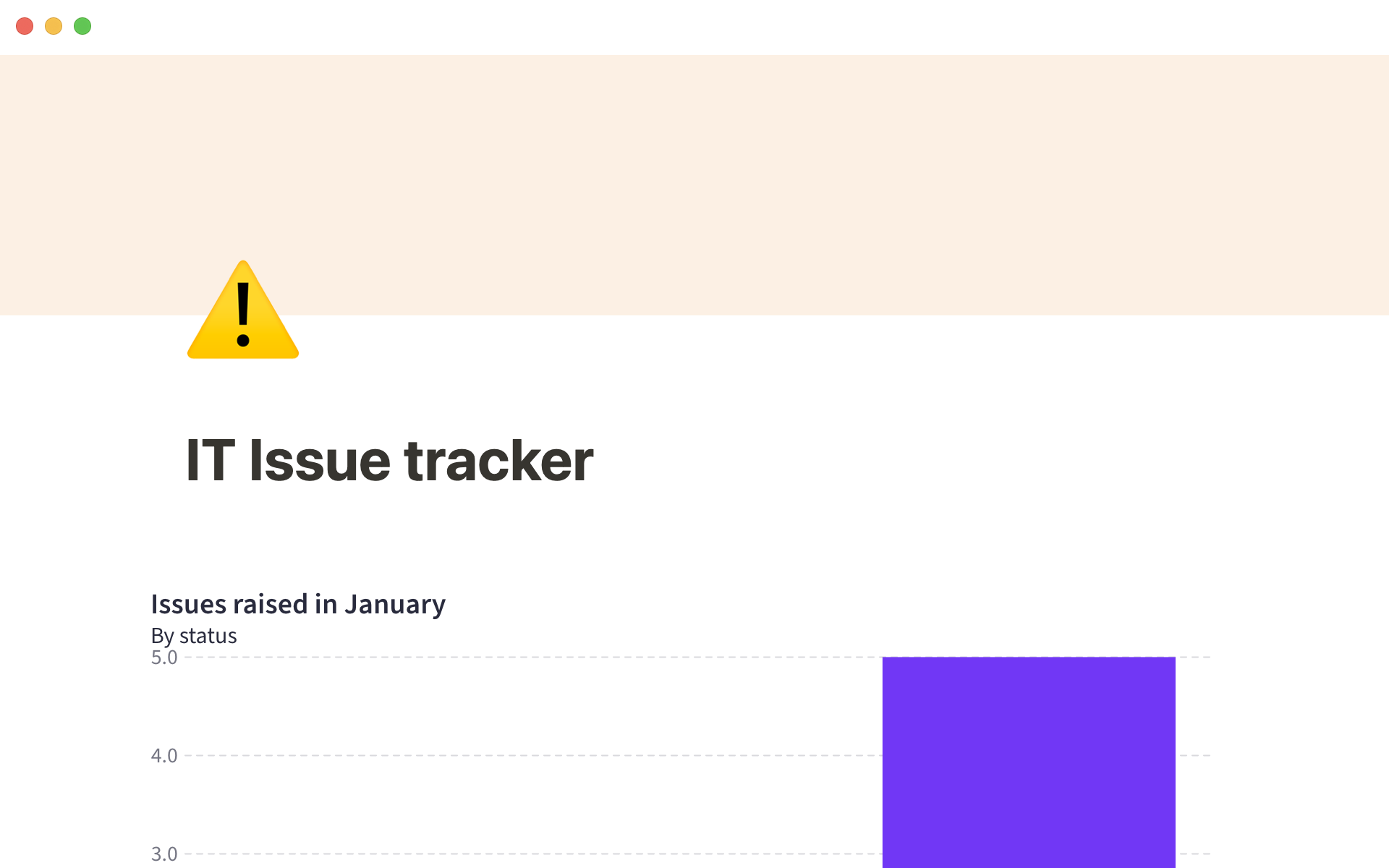 IT Issue tracker

Issues raised in January
By status

5.0
4.0
3.0